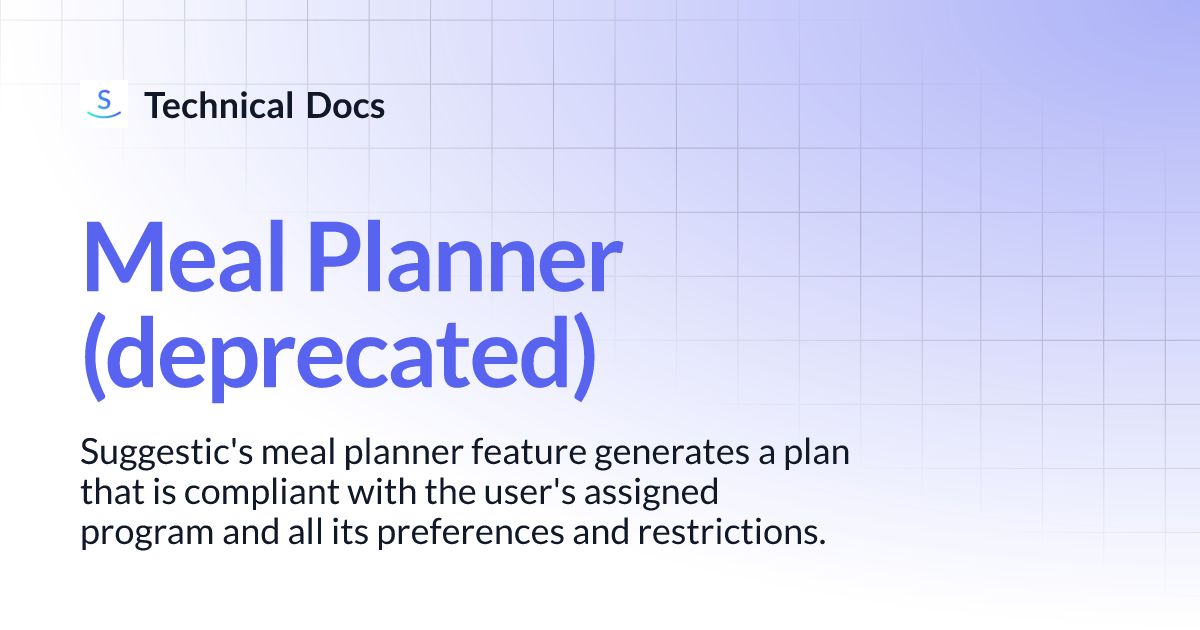 S Technical Docs

Meal Planner (deprecated)

Suggestic's meal planner feature generates a plan that is compliant with the user's assigned program and all its preferences and restrictions.